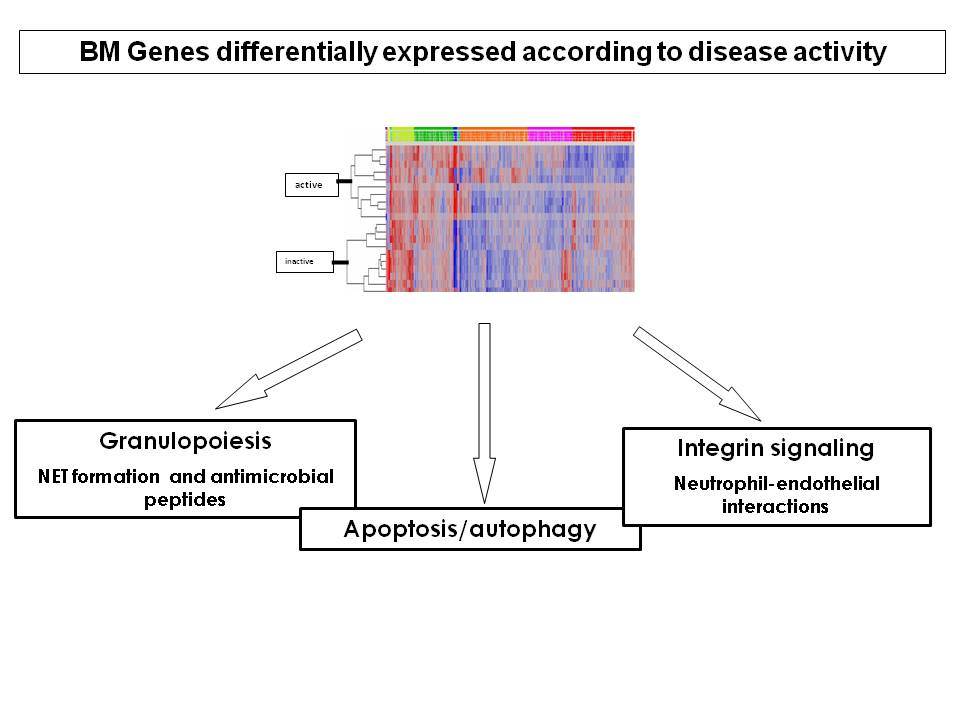 BM Genes differentially expressed according to disease activity

active

inactive

Granulopoiesis

NET formation and antimicrobial peptides

Apoptosis/autophagy

Integrin signaling

Neutrophil-endothelial interactions